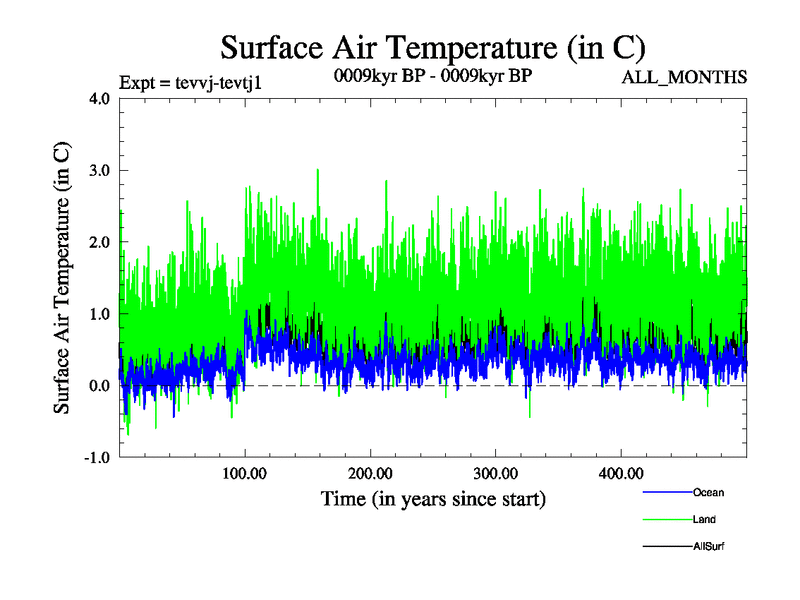 Surface Air Temperature (in C)

Expt = tevvj-tevtj1
0009kyr BP - 0009kyr BP
ALL_MONTHS

Surface Air Temperature (in C)

4.0
3.0
2.0
1.0
0.0
-1.0

100.00
200.00
300.00
400.00

Time (in years since start)

Ocean
Land
AllSurf